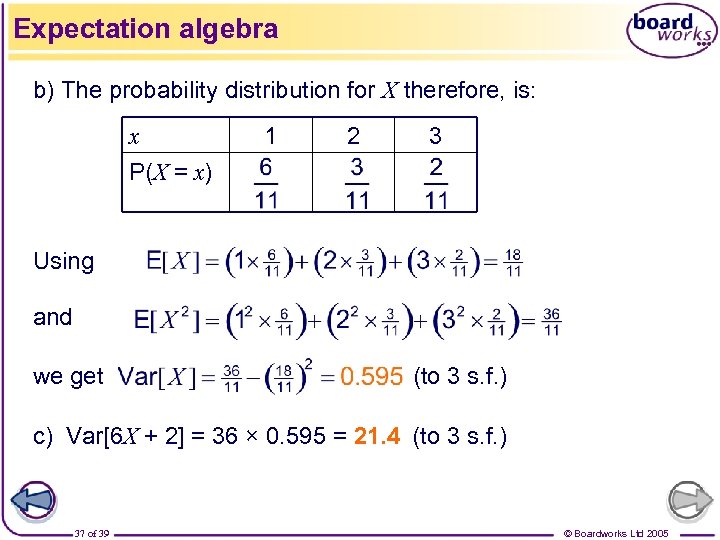 Expectation algebra

board works

b) The probability distribution for $X$ therefore, is:

| $x$ | 1 | 2 | 3 |
|---|---|---|---|
| $P(X = x)$ | $\frac{6}{11}$ | $\frac{3}{11}$ | $\frac{2}{11}$ |

Using $E[X] = \left(1 \times \frac{6}{11}\right) + \left(2 \times \frac{3}{11}\right) + \left(3 \times \frac{2}{11}\right) = \frac{18}{11}$

and $E[X^2] = \left(1^2 \times \frac{6}{11}\right) + \left(2^2 \times \frac{3}{11}\right) + \left(3^2 \times \frac{2}{11}\right) = \frac{36}{11}$

we get $Var[X] = \frac{36}{11} - \left(\frac{18}{11}\right)^2 = 0.595$ (to 3 s.f.)

c) $Var[6X + 2] = 36 \times 0.595 = 21.4$ (to 3 s.f.)

37 of 39

© Boardworks Ltd 2005